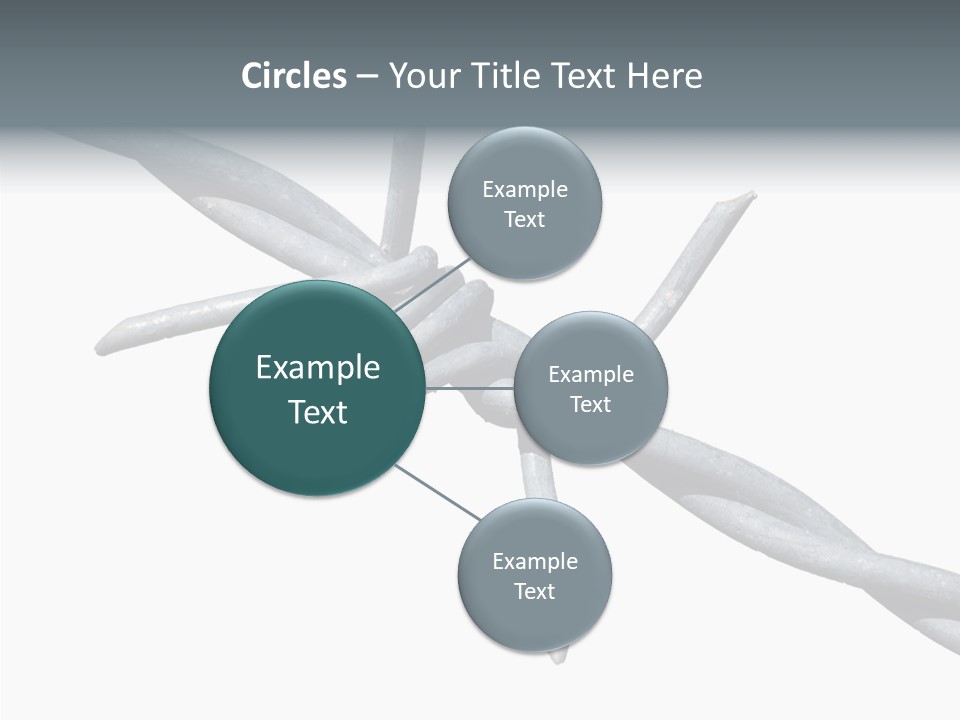 Circles – Your Title Text Here

Example Text

Example Text

Example Text

Example Text